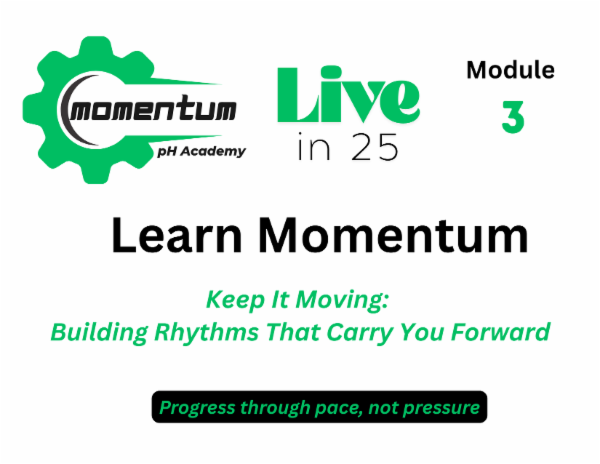 momentum
pH Academy

Live
in 25

Module
3

Learn Momentum

Keep It Moving:
Building Rhythms That Carry You Forward

Progress through pace, not pressure